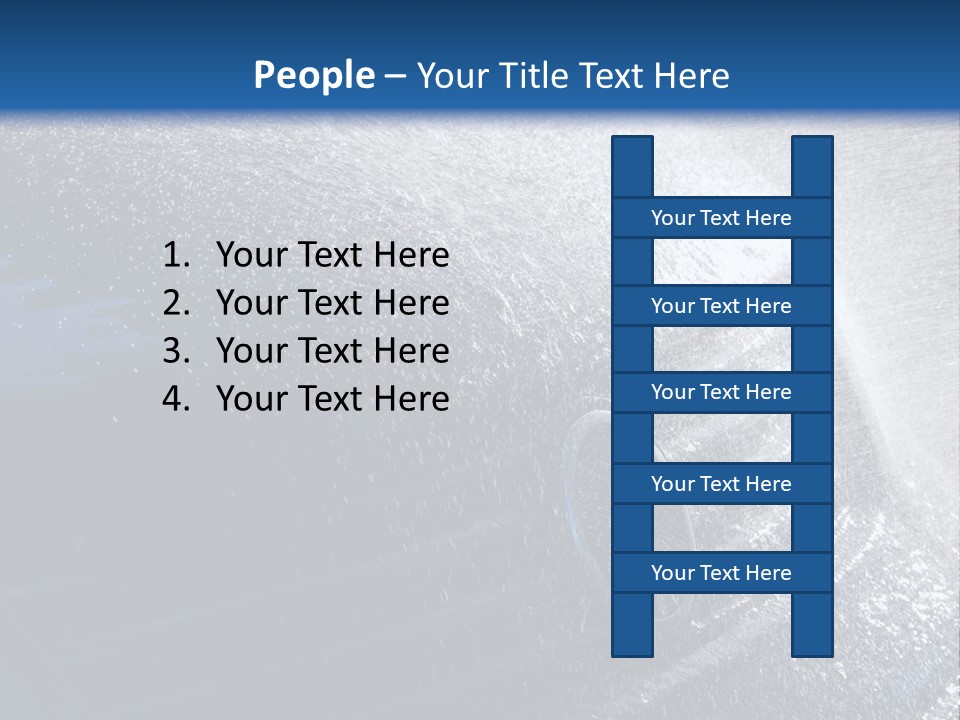 People – Your Title Text Here

1. Your Text Here
2. Your Text Here
3. Your Text Here
4. Your Text Here

Your Text Here
Your Text Here
Your Text Here
Your Text Here
Your Text Here